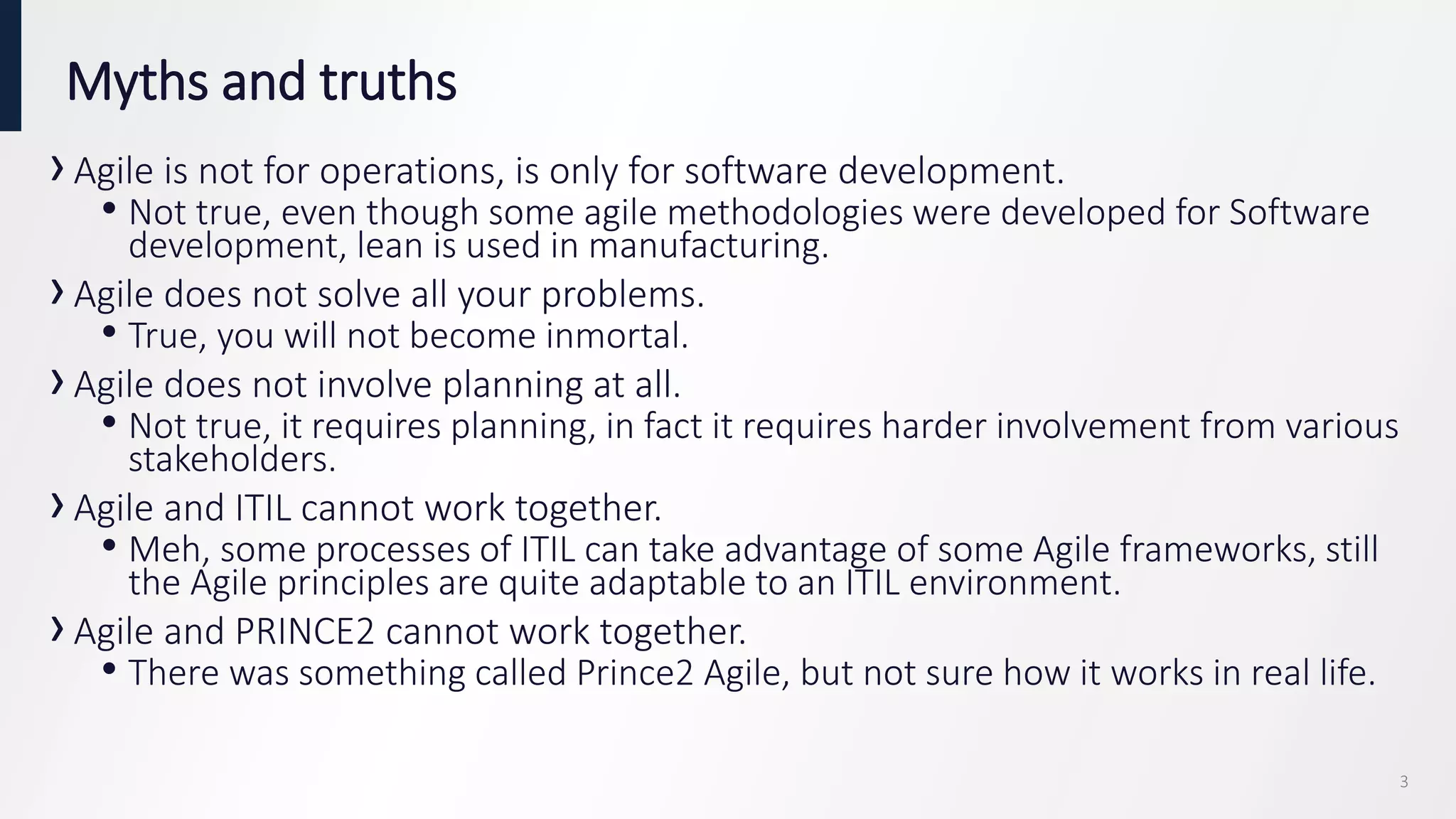 Myths and truths

› Agile is not for operations, is only for software development.
• Not true, even though some agile methodologies were developed for Software development, lean is used in manufacturing.

› Agile does not solve all your problems.
• True, you will not become inmortal.

› Agile does not involve planning at all.
• Not true, it requires planning, in fact it requires harder involvement from various stakeholders.

› Agile and ITIL cannot work together.
• Meh, some processes of ITIL can take advantage of some Agile frameworks, still the Agile principles are quite adaptable to an ITIL environment.

› Agile and PRINCE2 cannot work together.
• There was something called Prince2 Agile, but not sure how it works in real life.

3